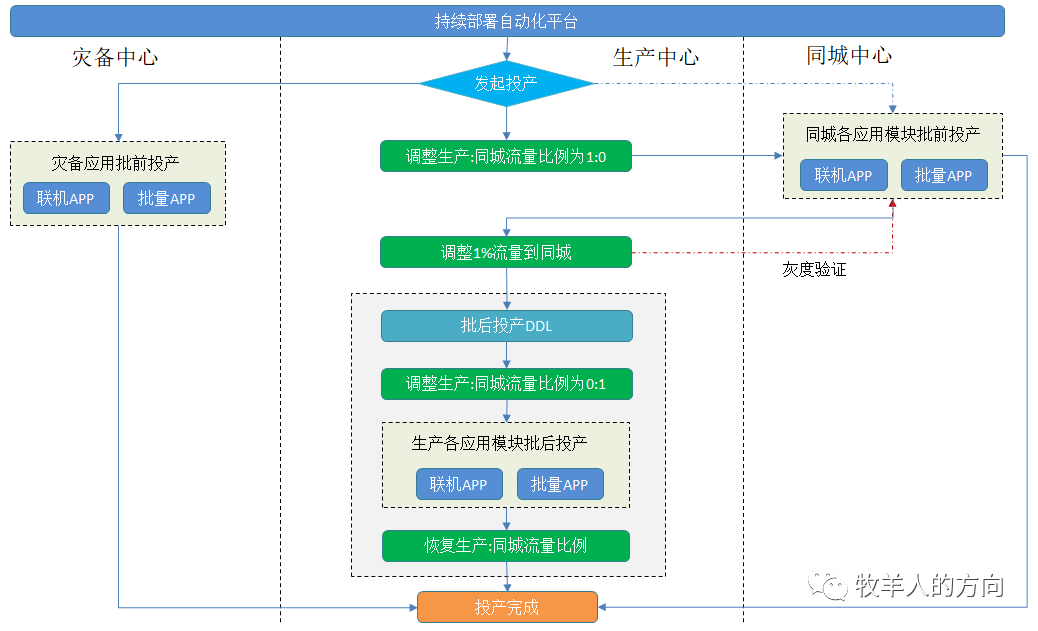 持续部署自动化平台

灾备中心

生产中心

同城中心

发起投产

灾备应用批前投产

联机APP

批量APP

调整生产:同城流量比例为1:0

同城各应用模块批前投产

联机APP

批量APP

调整1%流量到同城

灰度验证

批后投产DDL

调整生产:同城流量比例为0:1

生产各应用模块批后投产

联机APP

批量APP

恢复生产:同城流量比例

投产完成

牧羊人的方向